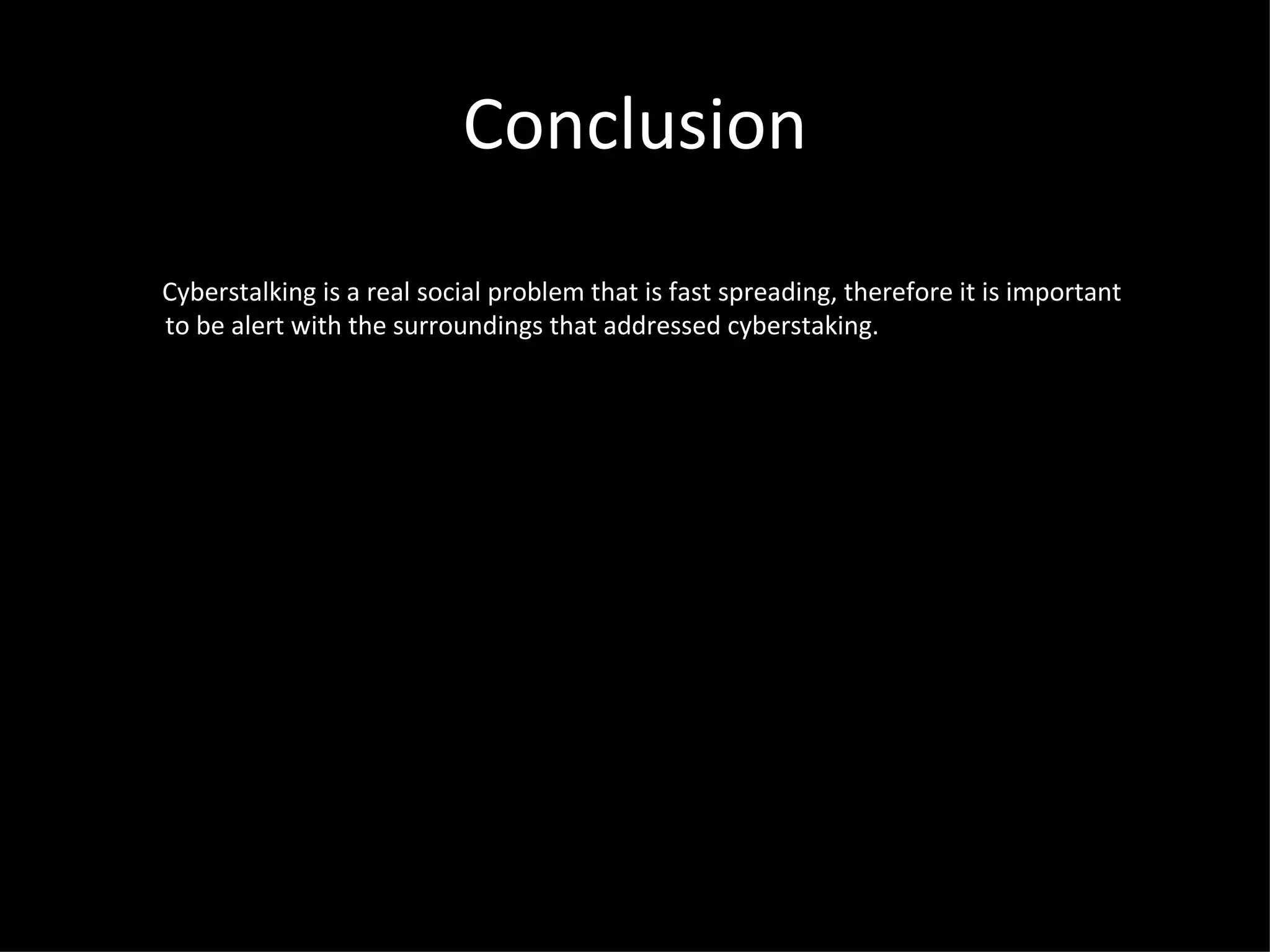 Conclusion

Cyberstalking is a real social problem that is fast spreading, therefore it is important to be alert with the surroundings that addressed cyberstaking.